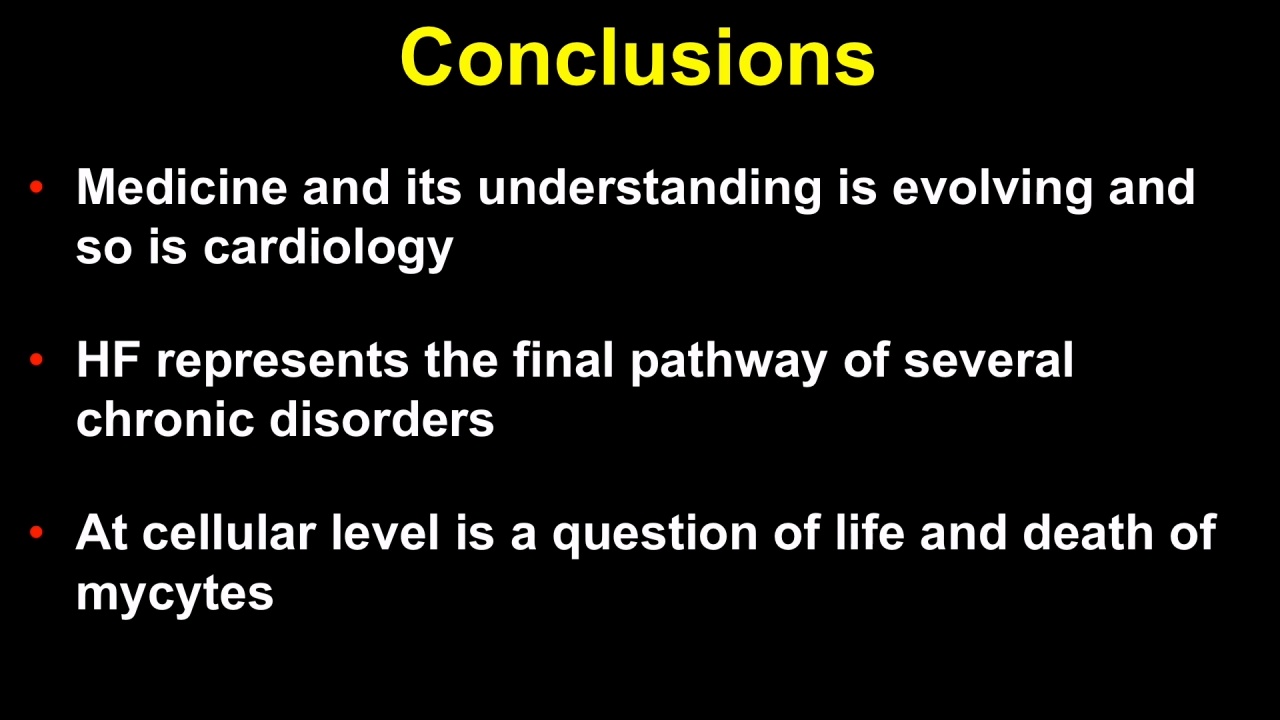 Conclusions

• Medicine and its understanding is evolving and so is cardiology

• HF represents the final pathway of several chronic disorders

• At cellular level is a question of life and death of mycytes